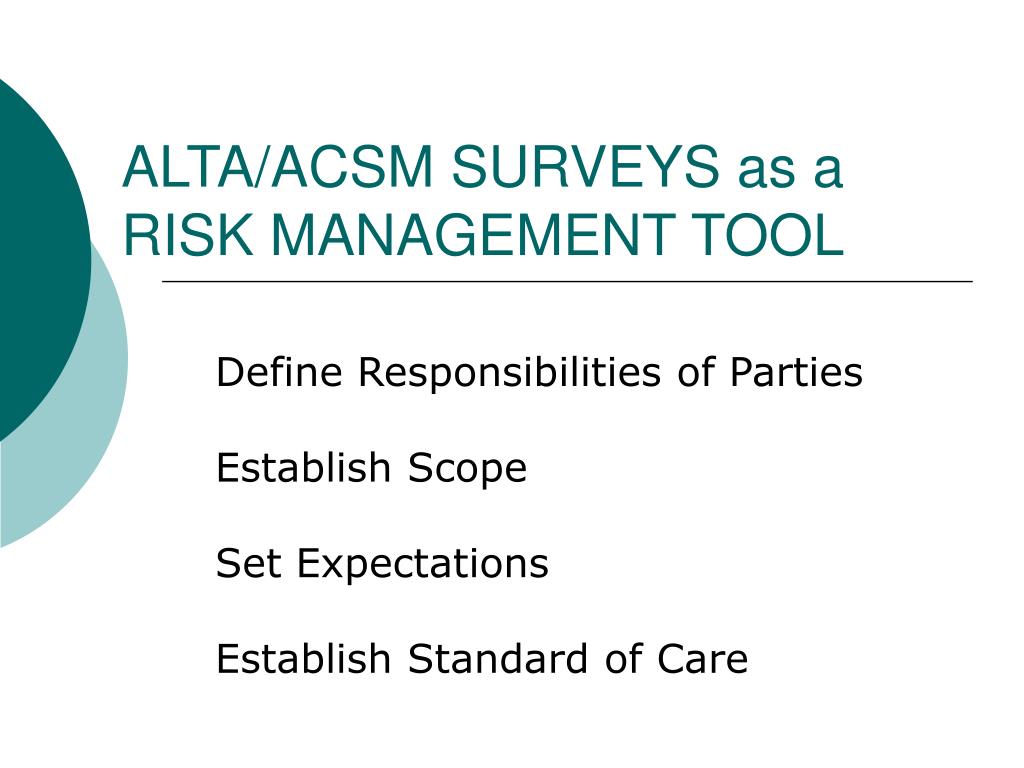 ALTA/ACSM SURVEYS as a RISK MANAGEMENT TOOL

Define Responsibilities of Parties

Establish Scope

Set Expectations

Establish Standard of Care